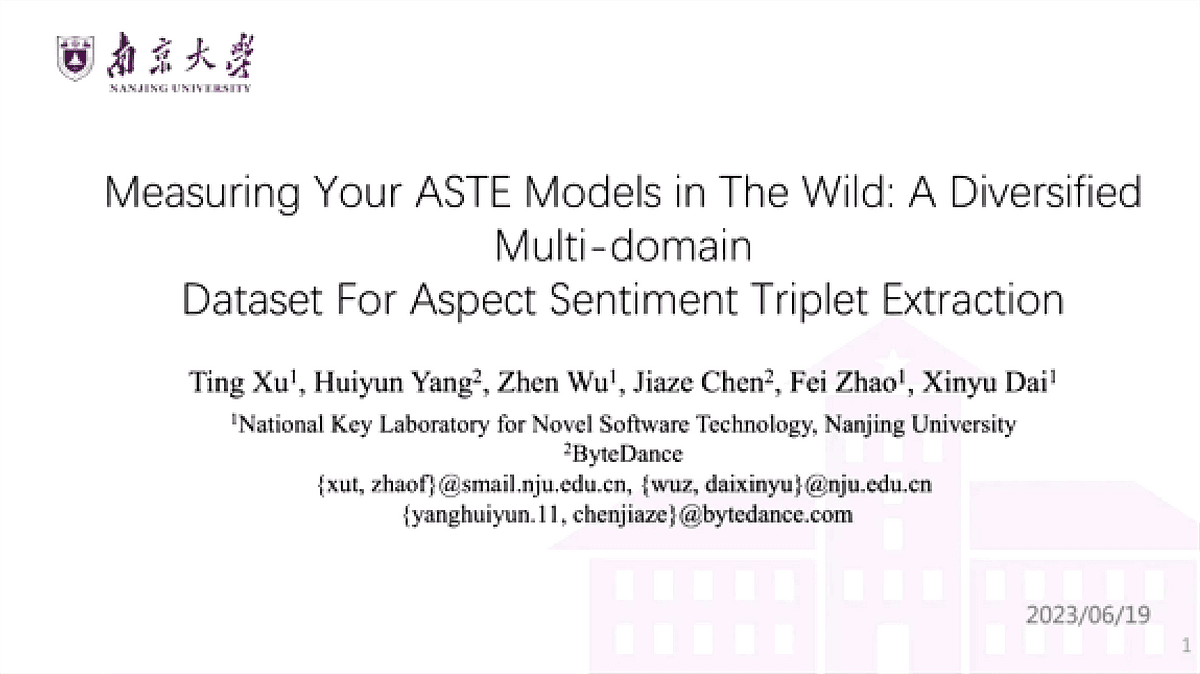 南京大學
NANJING UNIVERSITY

Measuring Your ASTE Models in The Wild: A Diversified Multi-domain
Dataset For Aspect Sentiment Triplet Extraction

Ting Xu$^1$, Huiyun Yang$^2$, Zhen Wu$^1$, Jiaze Chen$^2$, Fei Zhao$^1$, Xinyu Dai$^1$
$^1$National Key Laboratory for Novel Software Technology, Nanjing University
$^2$ByteDance
{xut, zhaof}@smail.nju.edu.cn, {wuz, daixinyu}@nju.edu.cn
{yanghuiyun.11, chenjiaze}@bytedance.com

2023/06/19

1